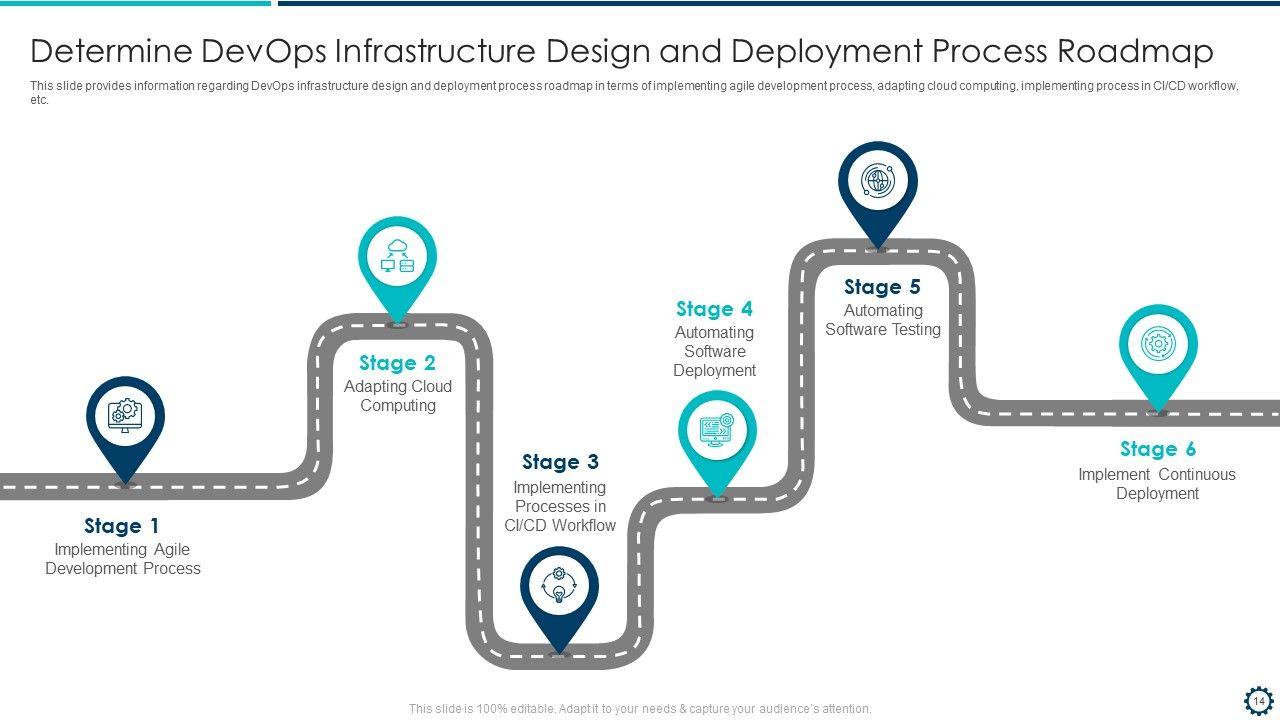 Determine DevOps Infrastructure Design and Deployment Process Roadmap

This slide provides information regarding DevOps infrastructure design and deployment process roadmap in terms of implementing agile development process, adapting cloud computing, implementing process in CI/CD workflow, etc.

Stage 1
Implementing Agile Development Process

Stage 2
Adapting Cloud Computing

Stage 3
Implementing Processes in CI/CD Workflow

Stage 4
Automating Software Deployment

Stage 5
Automating Software Testing

Stage 6
Implement Continuous Deployment

This slide is 100% editable. Adapt it to your needs & capture your audience's attention.

14